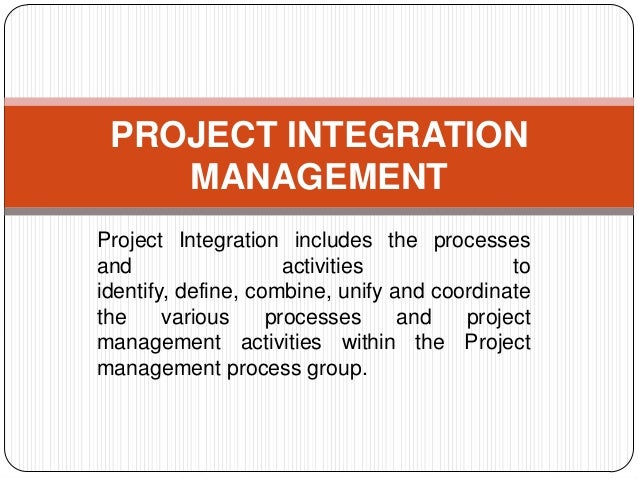 PROJECT INTEGRATION MANAGEMENT

Project Integration includes the processes and activities to identify, define, combine, unify and coordinate the various processes and project management activities within the Project management process group.